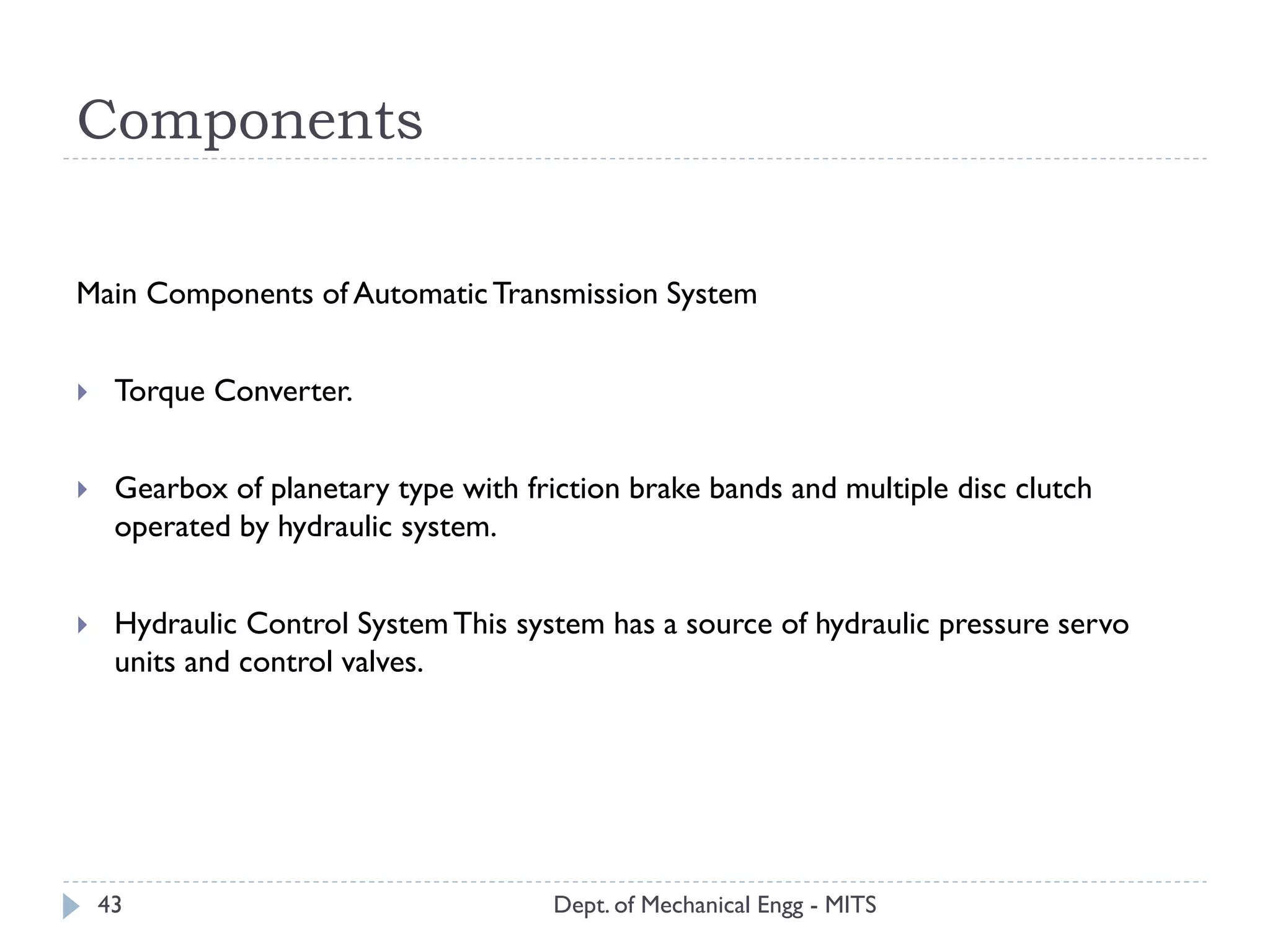 Components

Main Components of Automatic Transmission System

Torque Converter.

Gearbox of planetary type with friction brake bands and multiple disc clutch operated by hydraulic system.

Hydraulic Control System This system has a source of hydraulic pressure servo units and control valves.

43

Dept. of Mechanical Engg - MITS